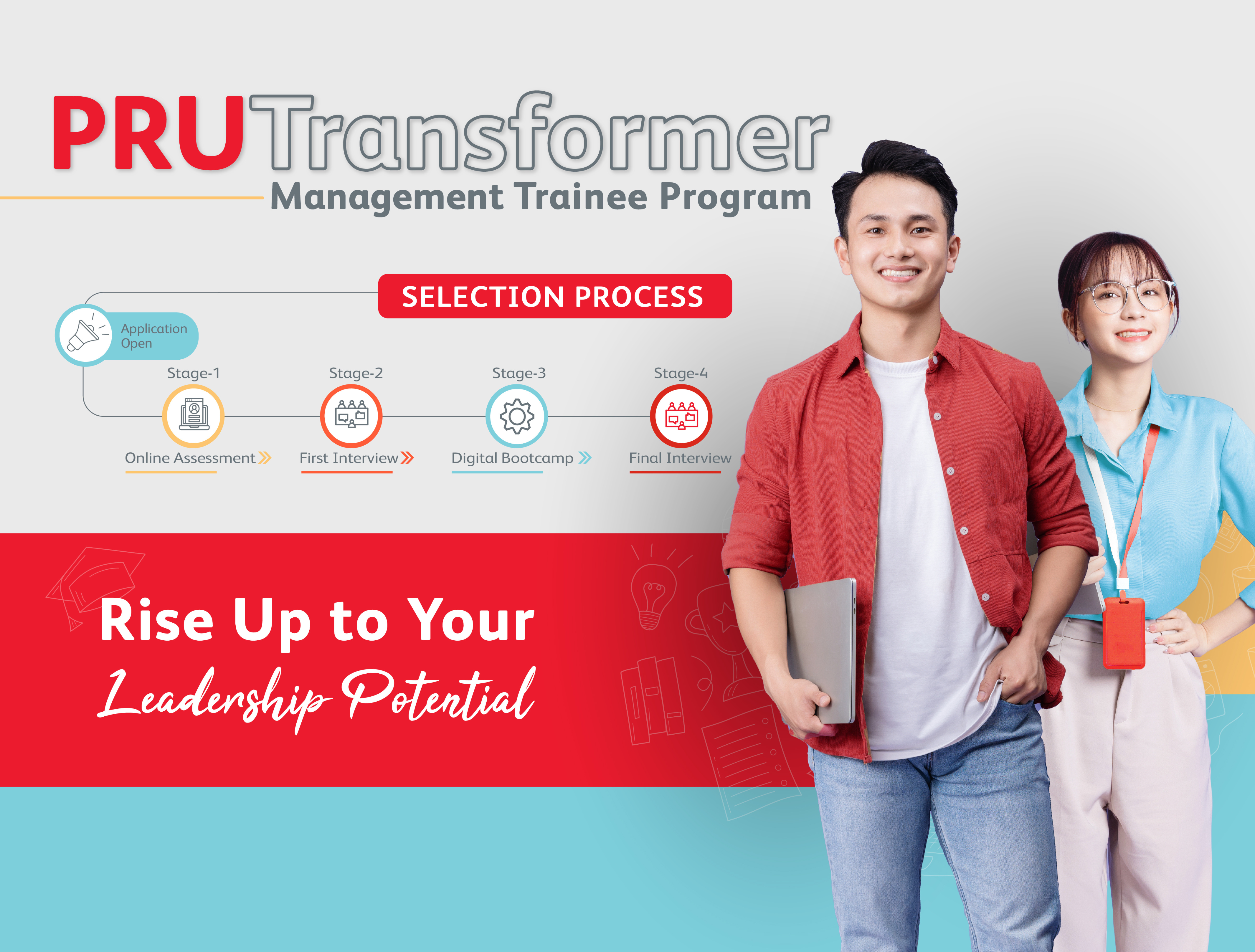 PRUTransformer
Management Trainee Program

SELECTION PROCESS

Application Open

Stage-1
Online Assessment

Stage-2
First Interview

Stage-3
Digital Bootcamp

Stage-4
Final Interview

Rise Up to Your
Leadership Potential